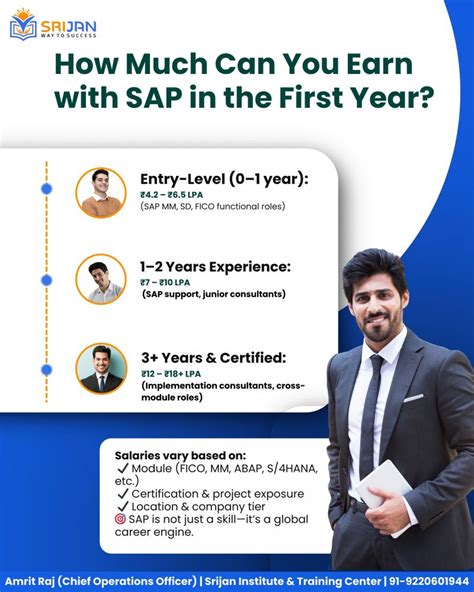 SRIJAN
WAY TO SUCCESS

How Much Can You Earn with SAP in the First Year?

Entry-Level (0–1 year):
₹4.2 – ₹6.5 LPA
(SAP MM, SD, FICO functional roles)

1–2 Years Experience:
₹7 – ₹10 LPA
(SAP support, junior consultants)

3+ Years & Certified:
₹12 – ₹18+ LPA
(Implementation consultants, cross-module roles)

Salaries vary based on:
✓ Module (FICO, MM, ABAP, S/4HANA, etc.)
✓ Certification & project exposure
✓ Location & company tier
🎯 SAP is not just a skill—it's a global career engine.

Amrit Raj (Chief Operations Officer) | Srijan Institute & Training Center | 91-9220601944